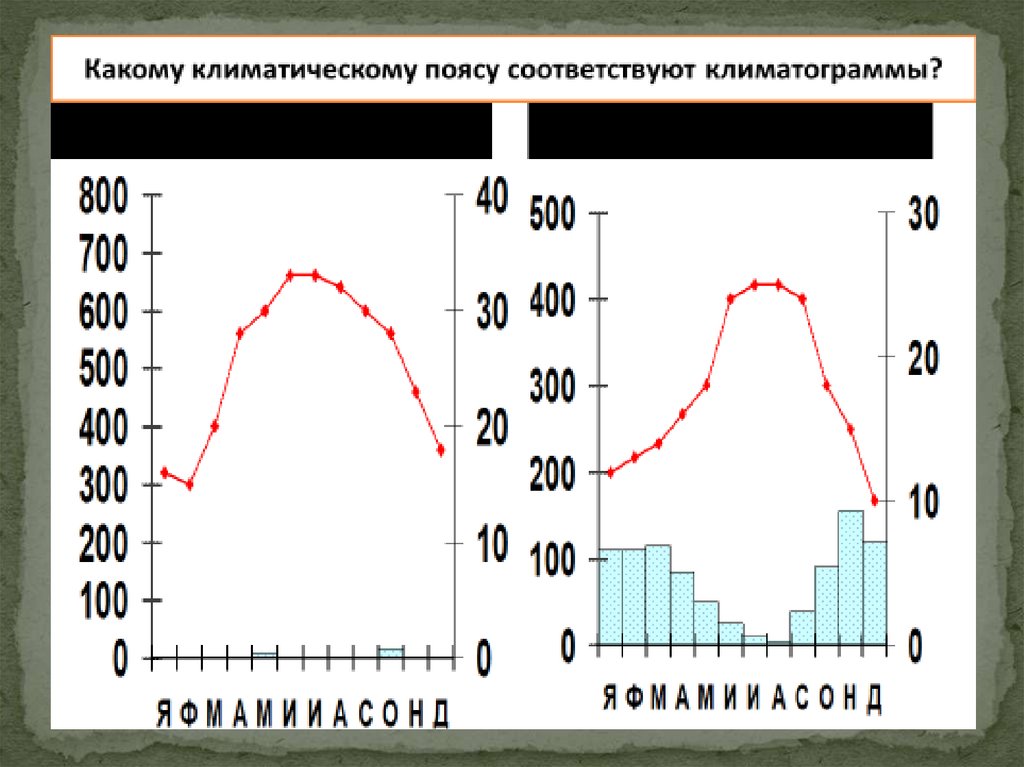 Какому климатическому поясу соответствуют климатограммы?

800
700
600
500
400
300
200
100
0

40
30
20
10
0

Я Ф М А М И И А С О Н Д

500
400
300
200
100
0

30
20
10
0

Я Ф М А М И И А С О Н Д